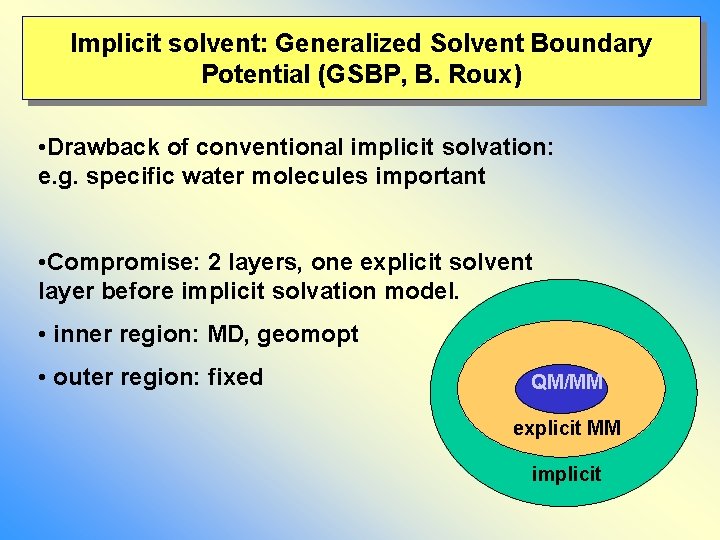 Implicit solvent: Generalized Solvent Boundary Potential (GSBP, B. Roux)

•Drawback of conventional implicit solvation: e.g. specific water molecules important

•Compromise: 2 layers, one explicit solvent layer before implicit solvation model.

• inner region: MD, geomopt

• outer region: fixed

QM/MM

explicit MM

implicit